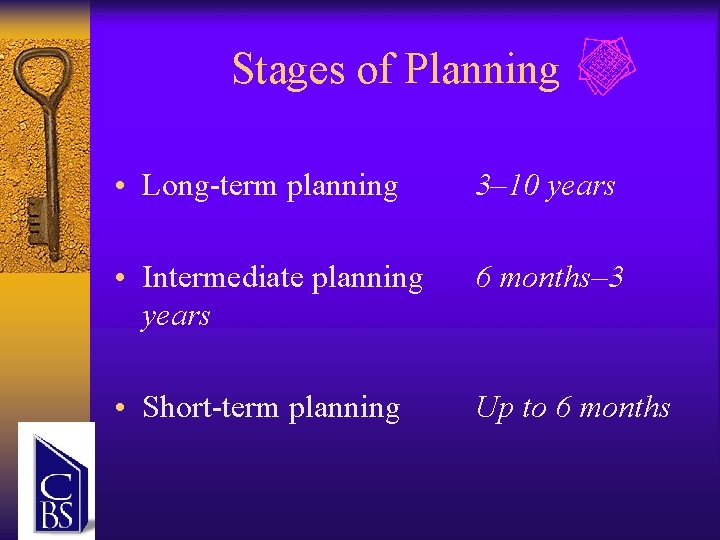 Stages of Planning

• Long-term planning 3–10 years

• Intermediate planning 6 months–3 years

• Short-term planning Up to 6 months

CBS